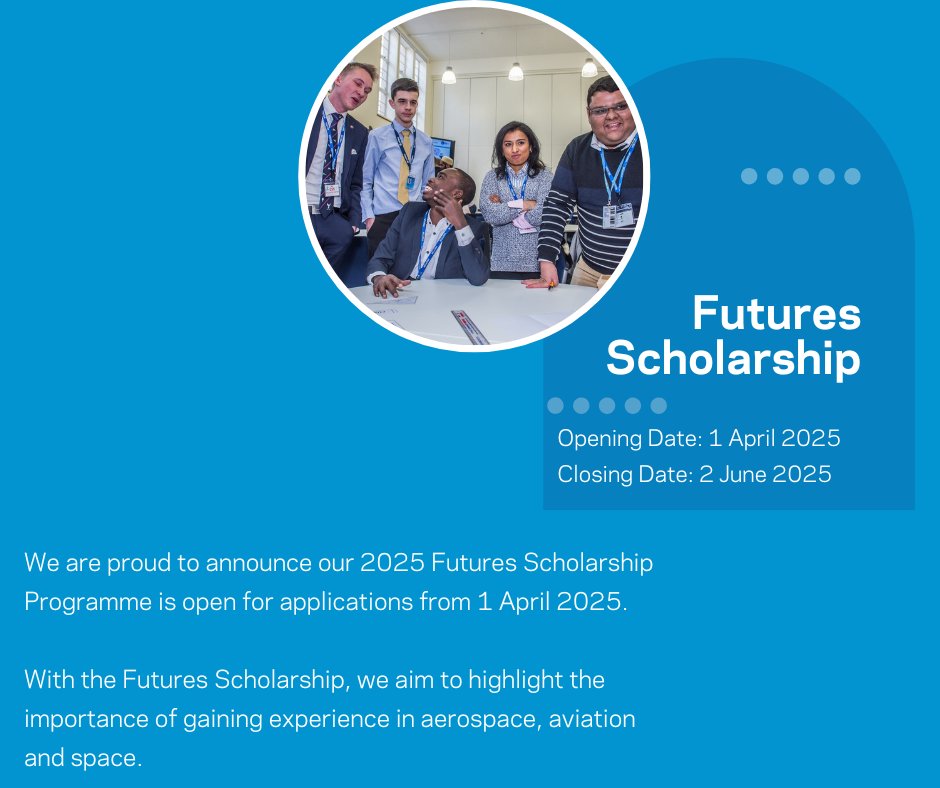 Futures Scholarship

Opening Date: 1 April 2025
Closing Date: 2 June 2025

We are proud to announce our 2025 Futures Scholarship Programme is open for applications from 1 April 2025.

With the Futures Scholarship, we aim to highlight the importance of gaining experience in aerospace, aviation and space.